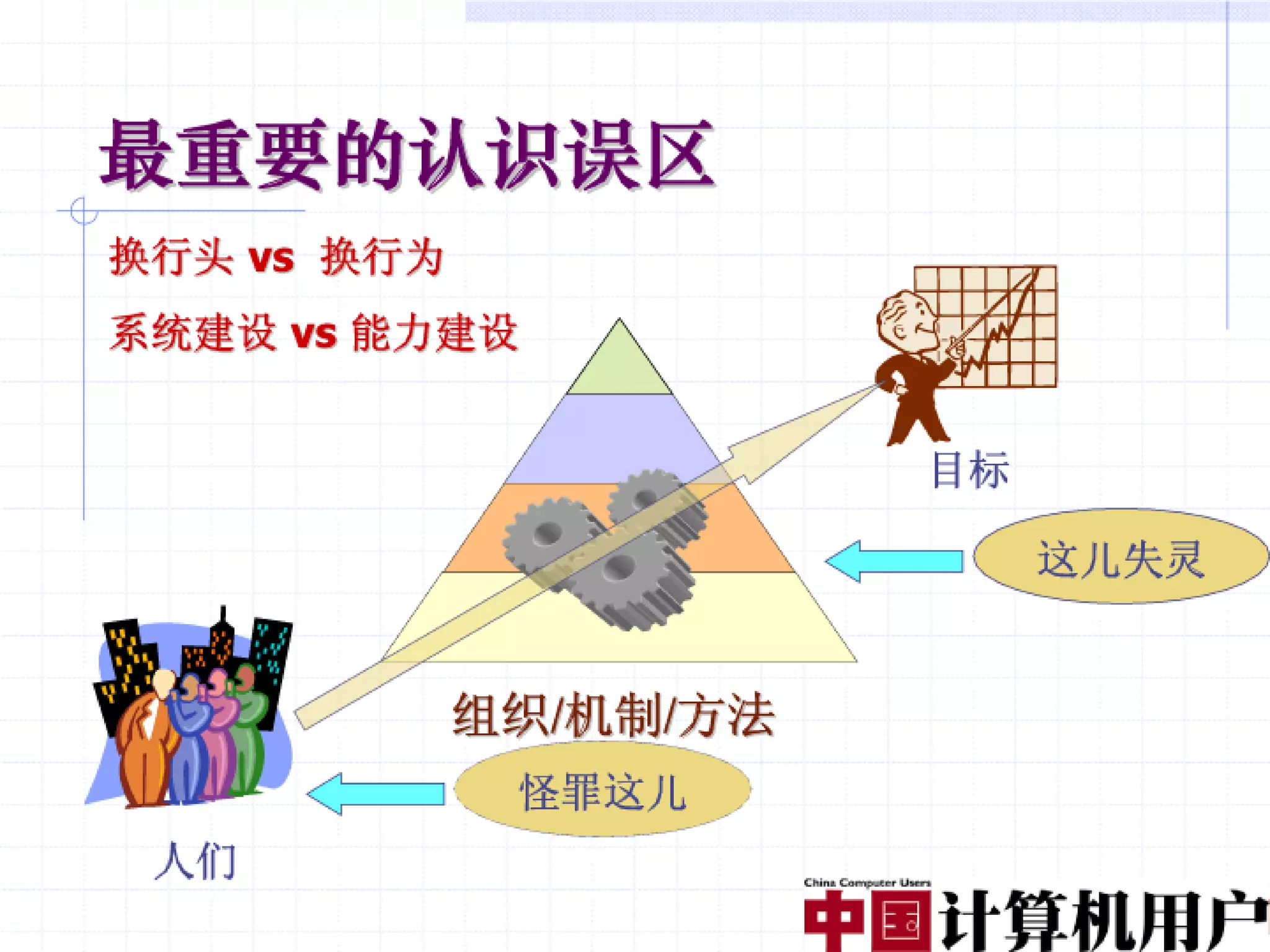 最重要的认识误区

换行头 vs 换行为

系统建设 vs 能力建设

目标

这儿失灵

组织/机制/方法

怪罪这儿

人们

China Computer Users
中国计算机用户